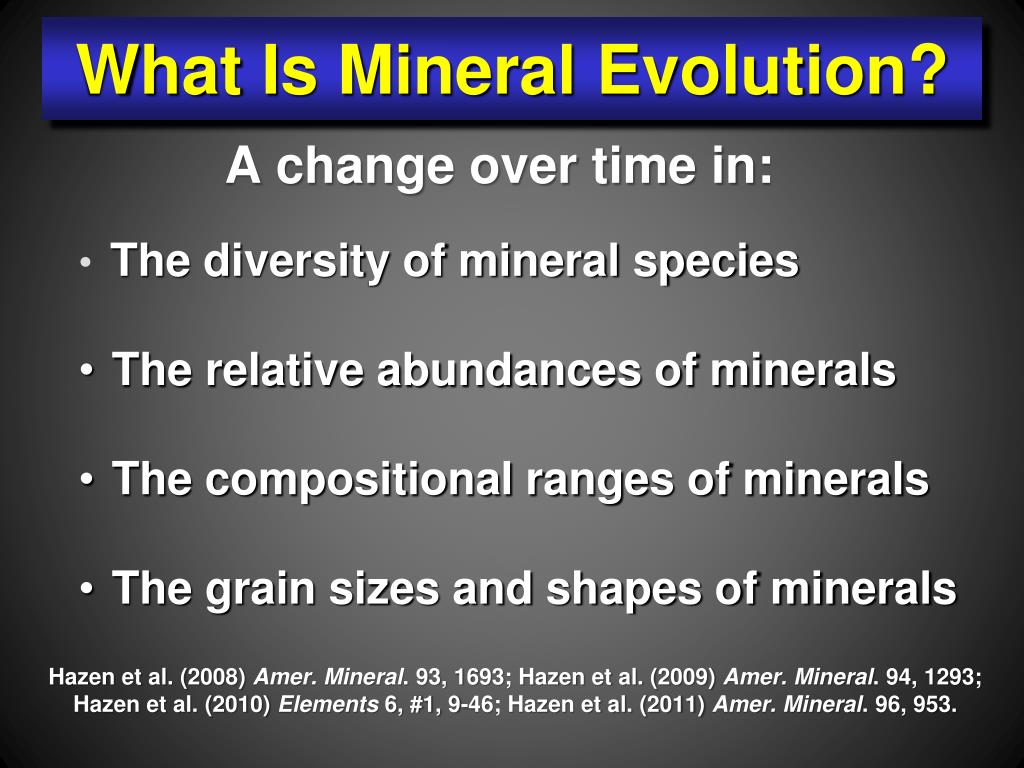 What Is Mineral Evolution?

A change over time in:

• The diversity of mineral species

• The relative abundances of minerals

• The compositional ranges of minerals

• The grain sizes and shapes of minerals

Hazen et al. (2008) Amer. Mineral. 93, 1693; Hazen et al. (2009) Amer. Mineral. 94, 1293; Hazen et al. (2010) Elements 6, #1, 9-46; Hazen et al. (2011) Amer. Mineral. 96, 953.